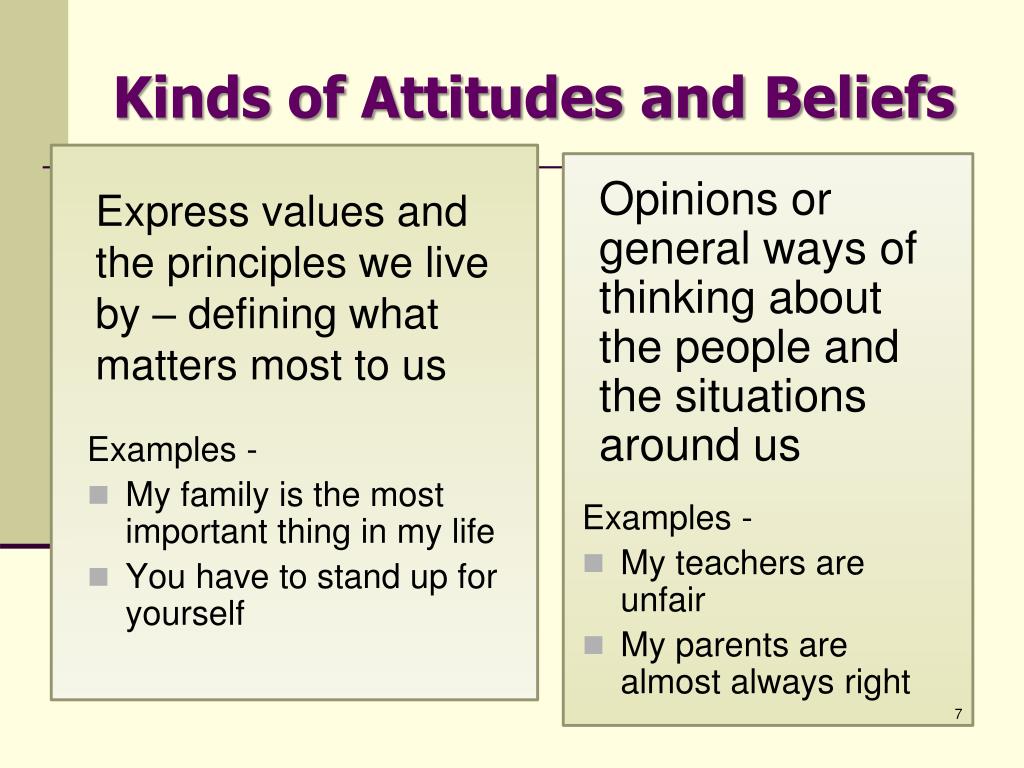 Kinds of Attitudes and Beliefs

Express values and the principles we live by – defining what matters most to us

Examples -
- My family is the most important thing in my life
- You have to stand up for yourself

Opinions or general ways of thinking about the people and the situations around us

Examples -
- My teachers are unfair
- My parents are almost always right

7